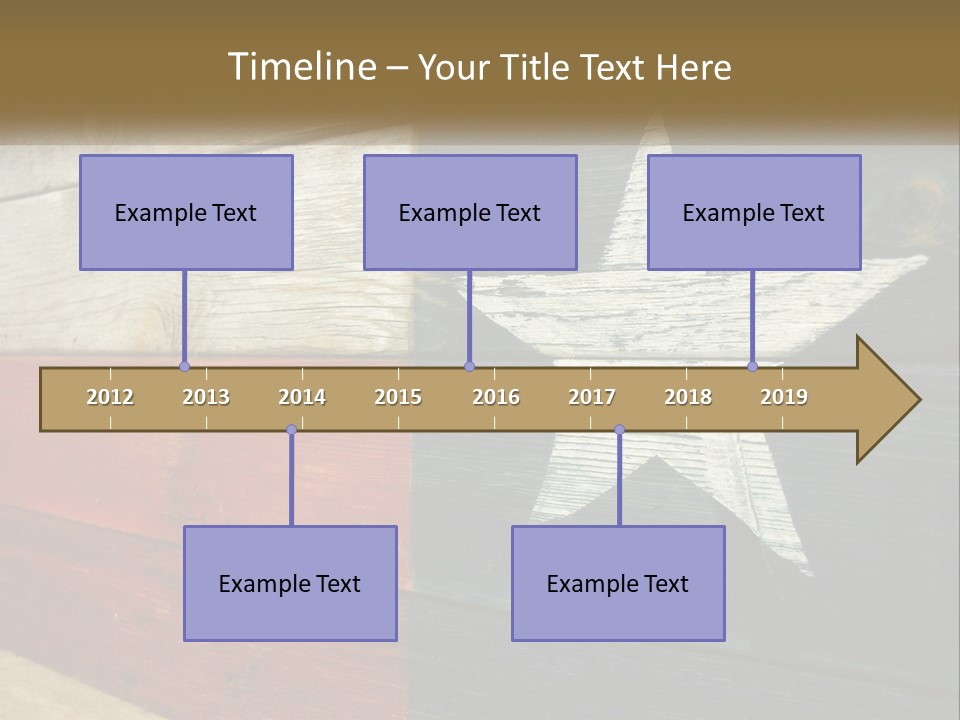 Timeline – Your Title Text Here

Example Text

Example Text

Example Text

2012
2013
2014
2015
2016
2017
2018
2019

Example Text

Example Text